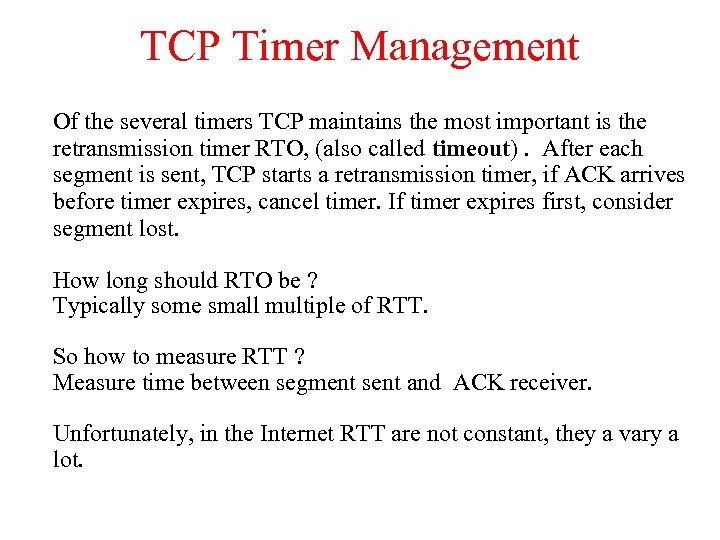 TCP Timer Management

Of the several timers TCP maintains the most important is the retransmission timer RTO, (also called timeout) . After each segment is sent, TCP starts a retransmission timer, if ACK arrives before timer expires, cancel timer. If timer expires first, consider segment lost.

How long should RTO be ?
Typically some small multiple of RTT.

So how to measure RTT ?
Measure time between segment sent and ACK receiver.

Unfortunately, in the Internet RTT are not constant, they a vary a lot.